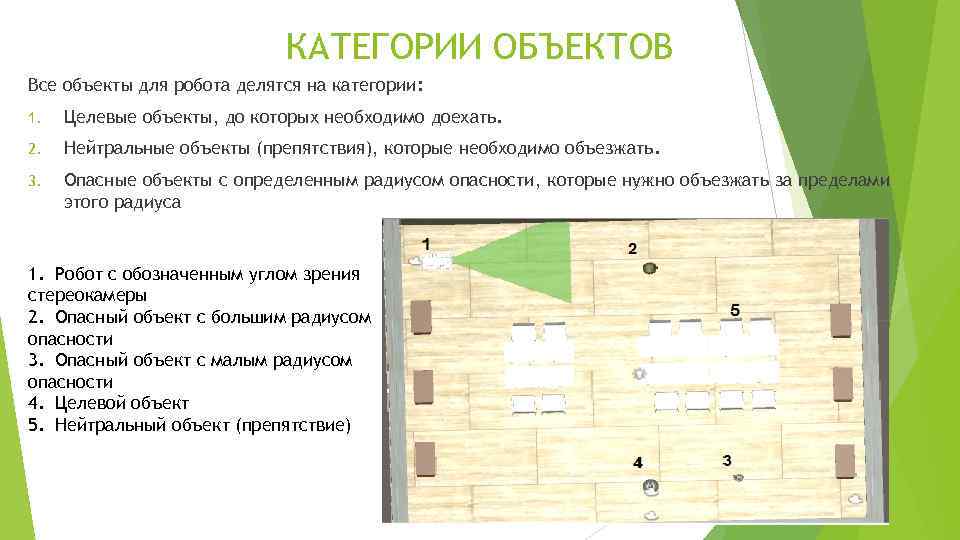 КАТЕГОРИИ ОБЪЕКТОВ

Все объекты для робота делятся на категории:

1. Целевые объекты, до которых необходимо доехать.

2. Нейтральные объекты (препятствия), которые необходимо объезжать.

3. Опасные объекты с определенным радиусом опасности, которые нужно объезжать за пределами этого радиуса

1. Робот с обозначенным углом зрения стереокамеры
2. Опасный объект с большим радиусом опасности
3. Опасный объект с малым радиусом опасности
4. Целевой объект
5. Нейтральный объект (препятствие)

1

2

5

4

3